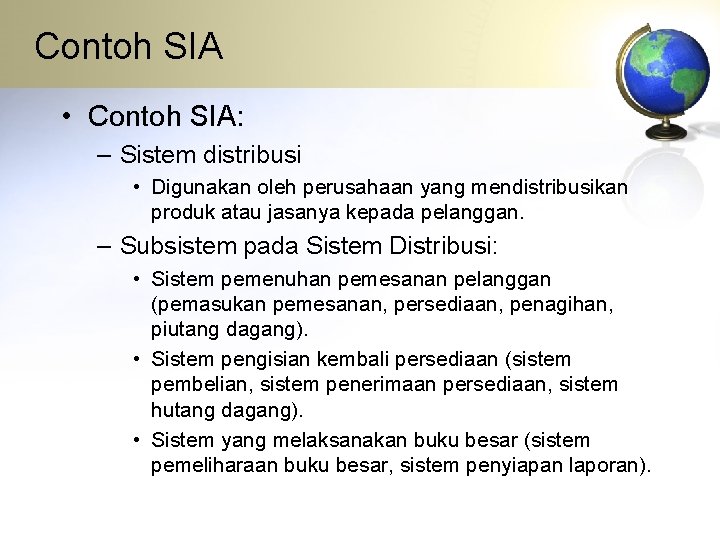 Contoh SIA

• Contoh SIA:
– Sistem distribusi
• Digunakan oleh perusahaan yang mendistribusikan produk atau jasanya kepada pelanggan.
– Subsistem pada Sistem Distribusi:
• Sistem pemenuhan pemesanan pelanggan (pemasukan pemesanan, persediaan, penagihan, piutang dagang).
• Sistem pengisian kembali persediaan (sistem pembelian, sistem penerimaan persediaan, sistem hutang dagang).
• Sistem yang melaksanakan buku besar (sistem pemeliharaan buku besar, sistem penyiapan laporan).